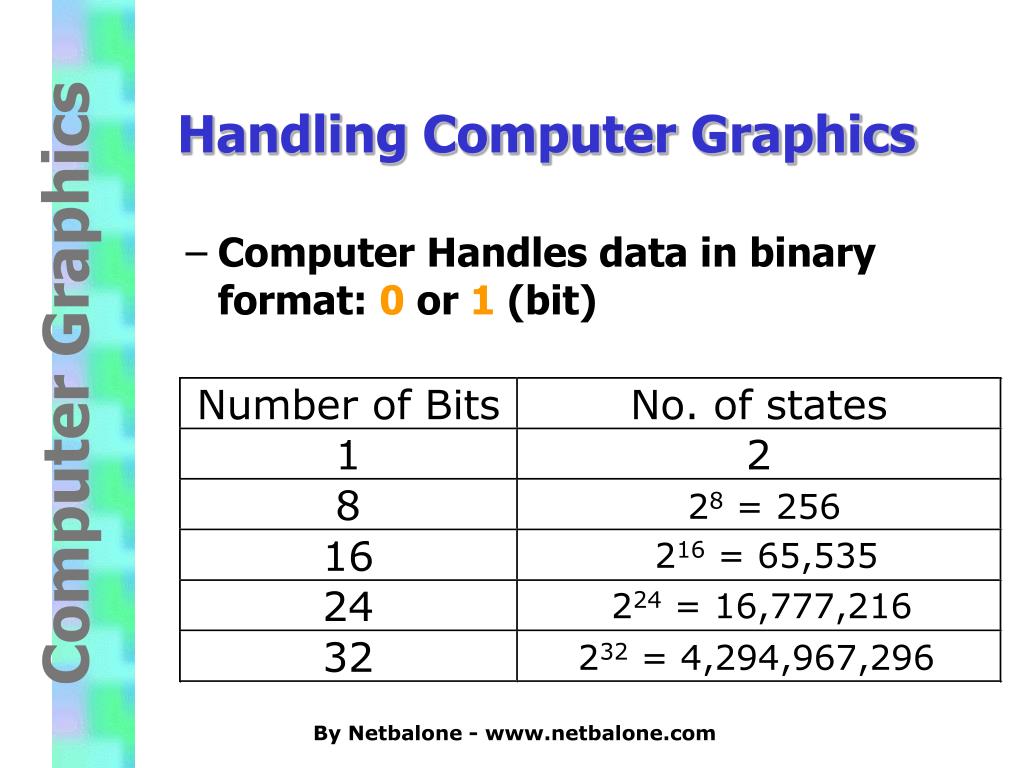 Computer Graphics

Handling Computer Graphics

– Computer Handles data in binary format: 0 or 1 (bit)

| Number of Bits | No. of states |
|---|---|
| 1 | 2 |
| 8 | $2^{8}$ = 256 |
| 16 | $2^{16}$ = 65,535 |
| 24 | $2^{24}$ = 16,777,216 |
| 32 | $2^{32}$ = 4,294,967,296 |

By Netbalone - www.netbalone.com